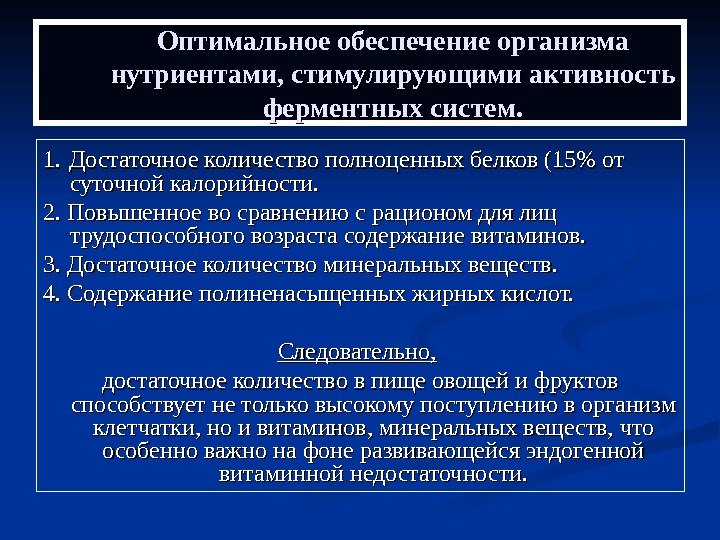 Оптимальное обеспечение организма нутриентами, стимулирующими активность ферментных систем.

1. Достаточное количество полноценных белков (15% от суточной калорийности.

2. Повышенное во сравнению с рационом для лиц трудоспособного возраста содержание витаминов.

3. Достаточное количество минеральных веществ.

4. Содержание полиненасыщенных жирных кислот.

Следовательно,

достаточное количество в пище овощей и фруктов способствует не только высокому поступлению в организм клетчатки, но и витаминов, минеральных веществ, что особенно важно на фоне развивающейся эндогенной витаминной недостаточности.